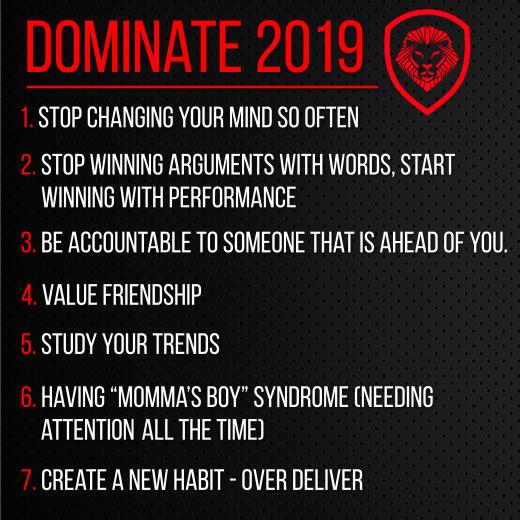 DOMINATE 2019

1. STOP CHANGING YOUR MIND SO OFTEN

2. STOP WINNING ARGUMENTS WITH WORDS, START WINNING WITH PERFORMANCE

3. BE ACCOUNTABLE TO SOMEONE THAT IS AHEAD OF YOU.

4. VALUE FRIENDSHIP

5. STUDY YOUR TRENDS

6. HAVING "MOMMA'S BOY" SYNDROME (NEEDING ATTENTION ALL THE TIME)

7. CREATE A NEW HABIT - OVER DELIVER